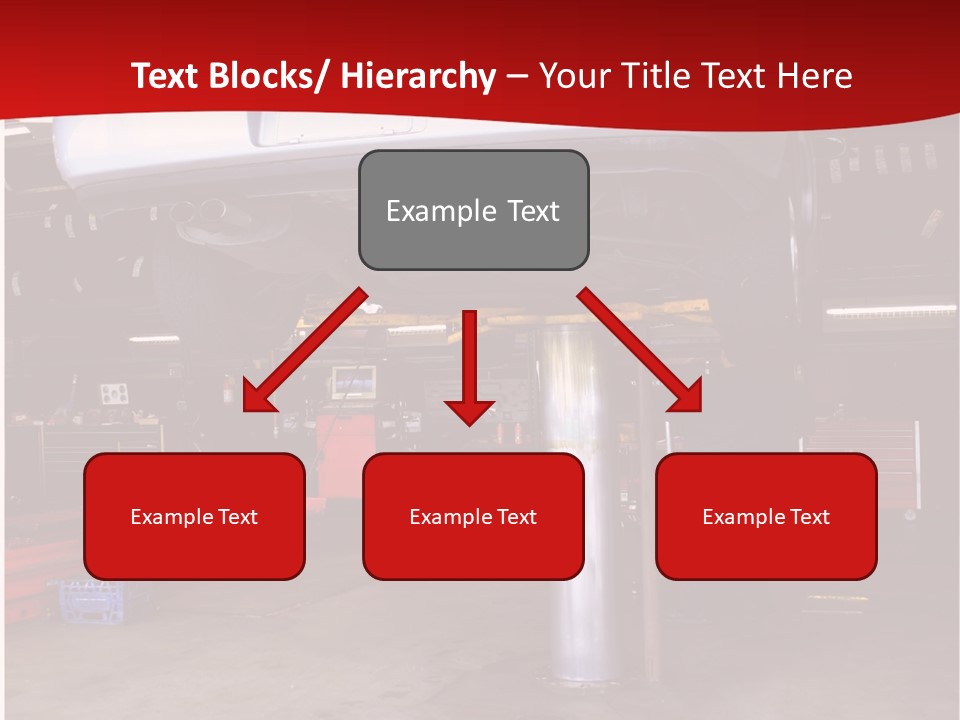 Text Blocks/ Hierarchy – Your Title Text Here

Example Text

Example Text

Example Text

Example Text